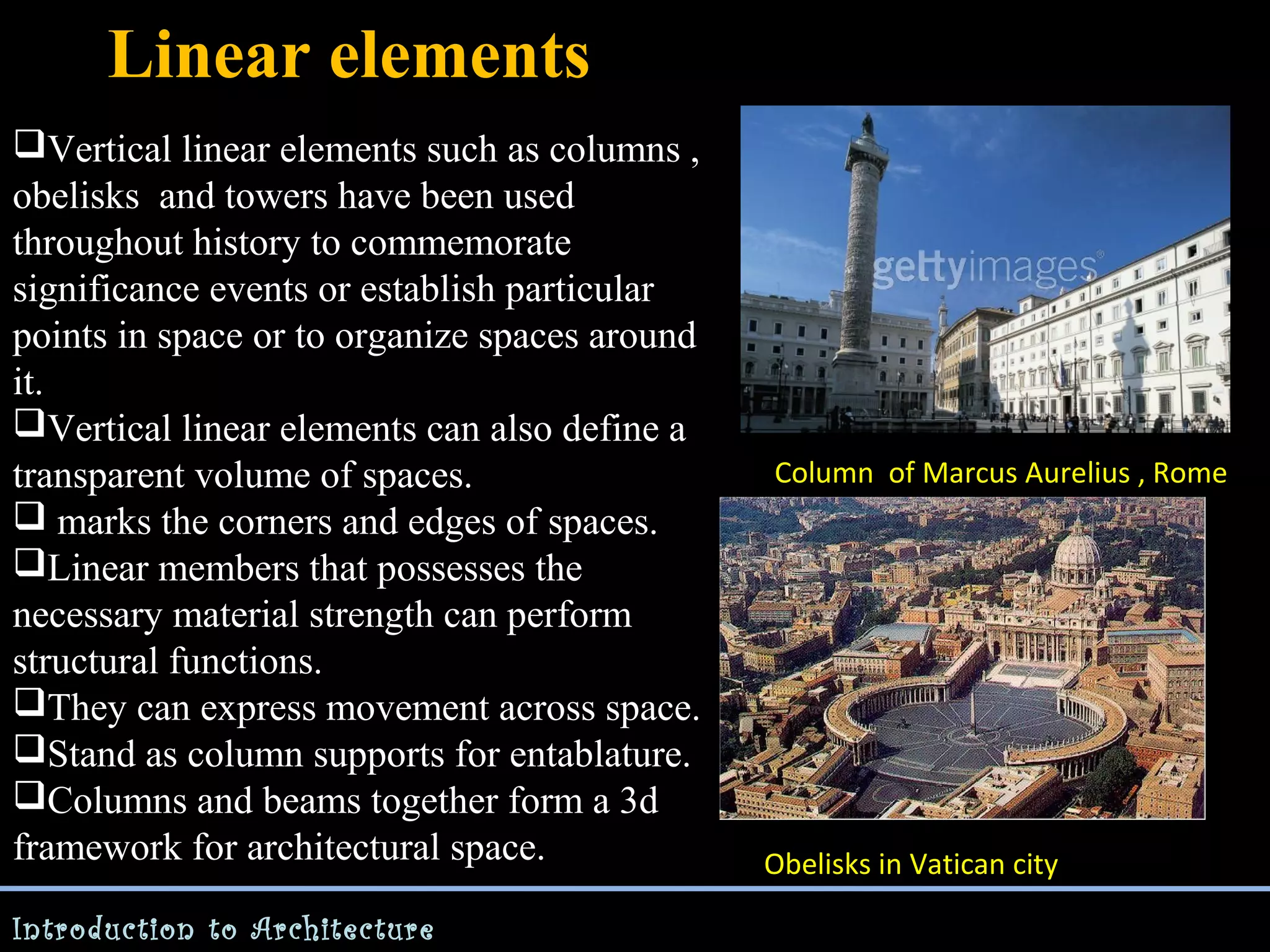 Linear elements

❑Vertical linear elements such as columns , obelisks and towers have been used throughout history to commemorate significance events or establish particular points in space or to organize spaces around it.

❑Vertical linear elements can also define a transparent volume of spaces.

❑ marks the corners and edges of spaces.

❑Linear members that possesses the necessary material strength can perform structural functions.

❑They can express movement across space.

❑Stand as column supports for entablature.

❑Columns and beams together form a 3d framework for architectural space.

gettyimages®

Column of Marcus Aurelius , Rome

Obelisks in Vatican city

Introduction to Architecture